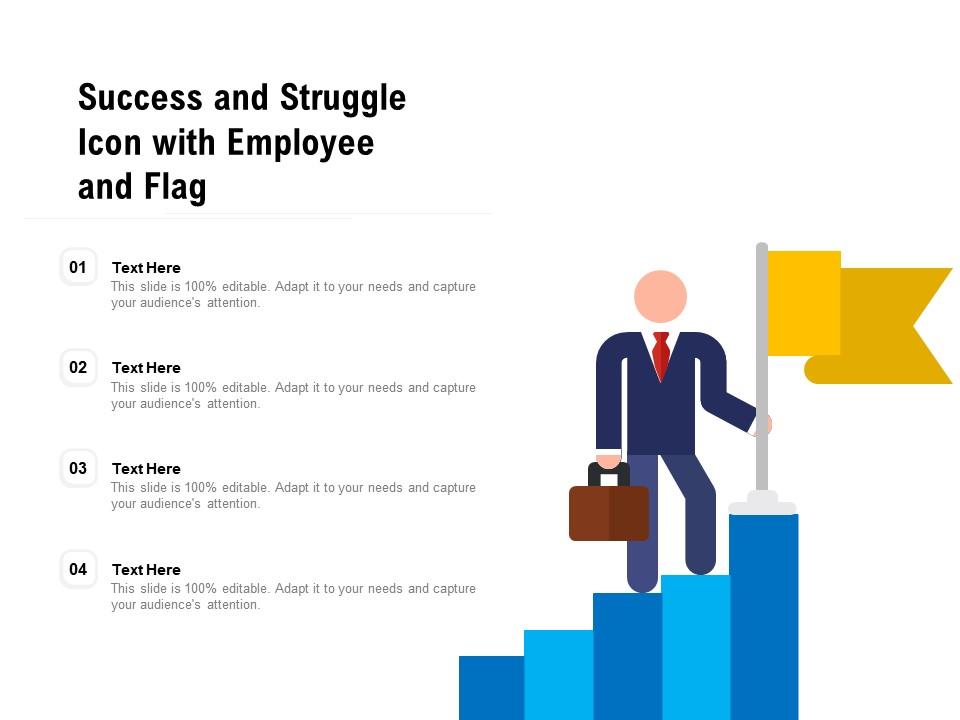 Success and Struggle Icon with Employee and Flag

01
Text Here
This slide is 100% editable. Adapt it to your needs and capture your audience's attention.

02
Text Here
This slide is 100% editable. Adapt it to your needs and capture your audience's attention.

03
Text Here
This slide is 100% editable. Adapt it to your needs and capture your audience's attention.

04
Text Here
This slide is 100% editable. Adapt it to your needs and capture your audience's attention.